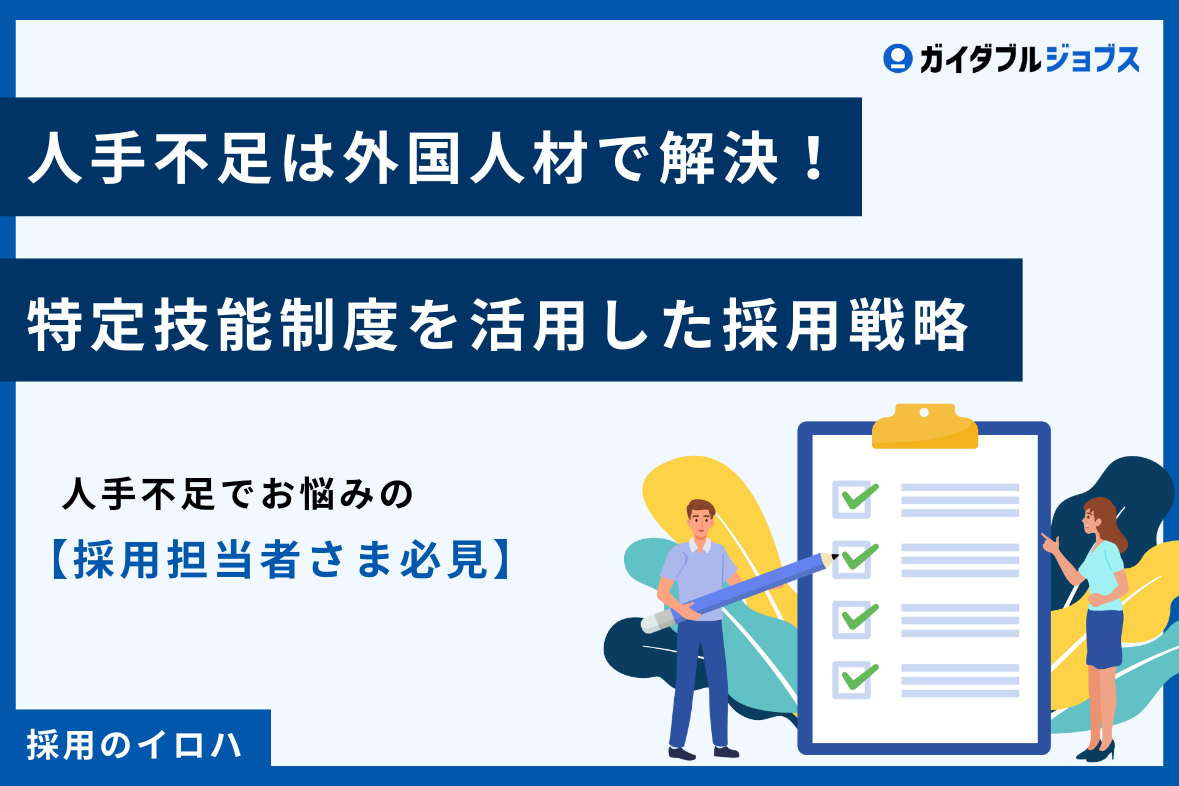 ガイダブルジョブス

人手不足は外国人材で解決！

特定技能制度を活用した採用戦略

人手不足でお悩みの

【採用担当者さま必見】

採用のイロハ